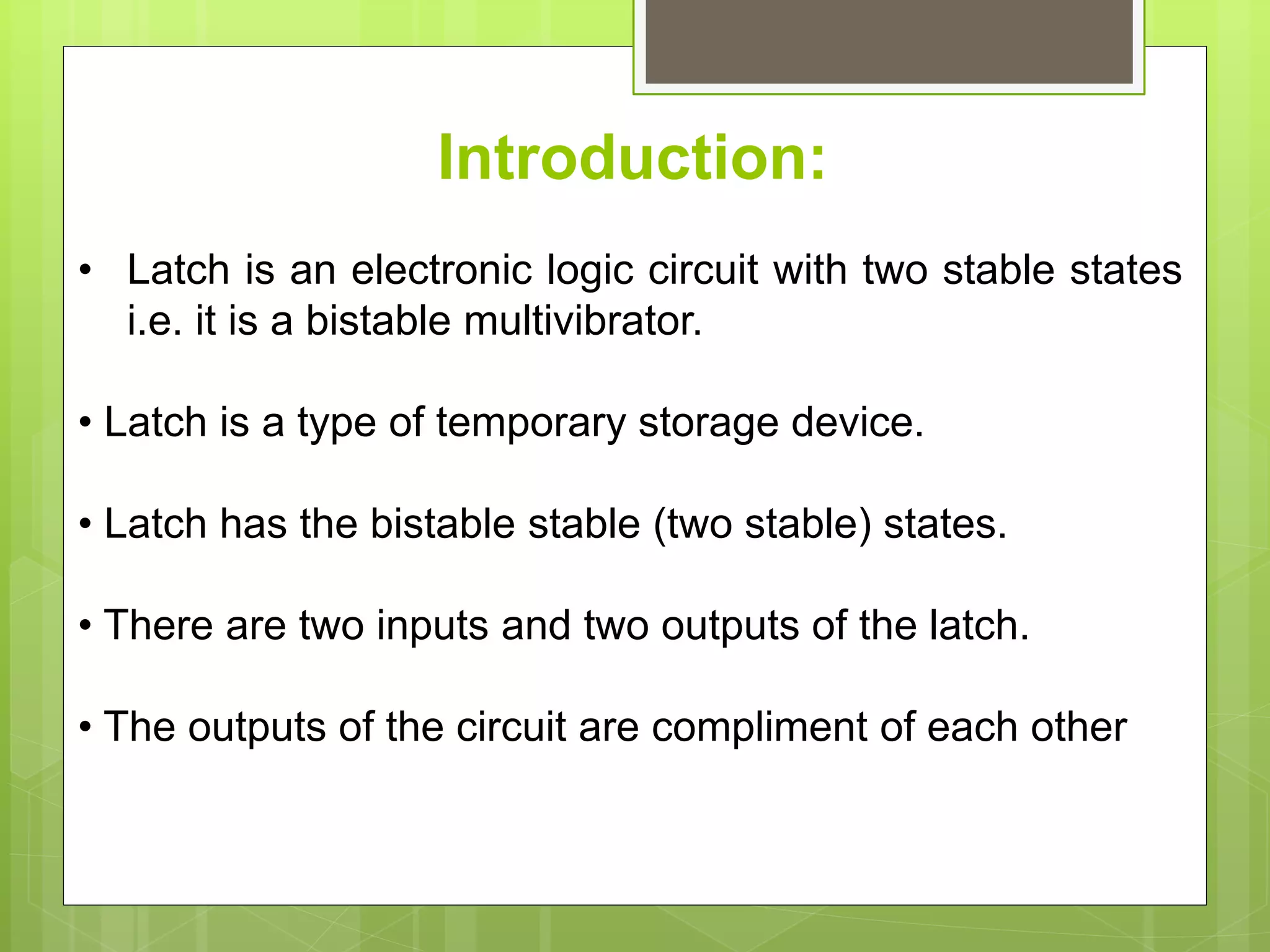 Introduction:

• Latch is an electronic logic circuit with two stable states i.e. it is a bistable multivibrator.

• Latch is a type of temporary storage device.

• Latch has the bistable stable (two stable) states.

• There are two inputs and two outputs of the latch.

• The outputs of the circuit are compliment of each other